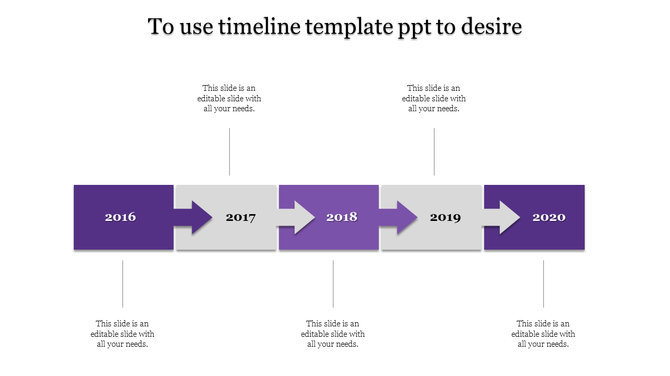 To use timeline template ppt to desire

This slide is an editable slide with all your needs.

This slide is an editable slide with all your needs.

2016

2017

2018

2019

2020

This slide is an editable slide with all your needs.

This slide is an editable slide with all your needs.

This slide is an editable slide with all your needs.